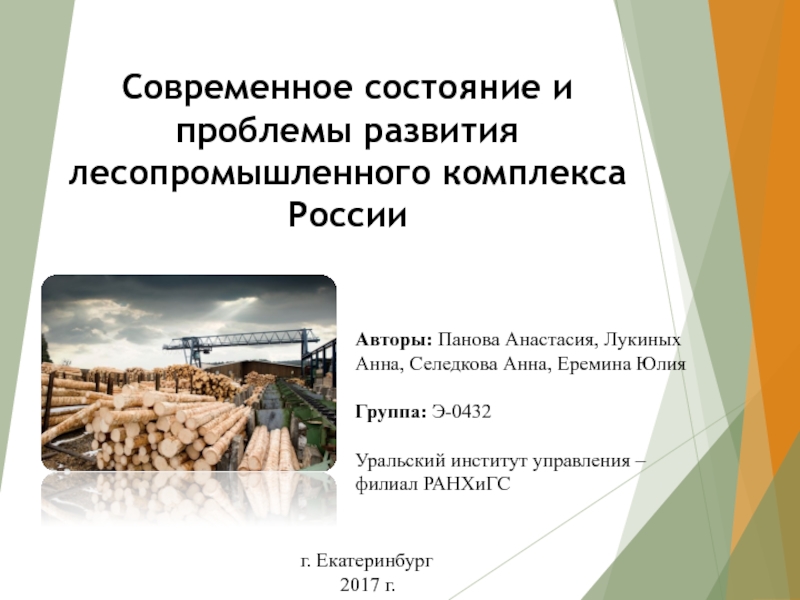 Современное состояние и проблемы развития лесопромышленного комплекса России

Авторы: Панова Анастасия, Лукиных Анна, Селедкова Анна, Еремина Юлия

Группа: Э-0432

Уральский институт управления – филиал РАНХиГС

г. Екатеринбург
2017 г.